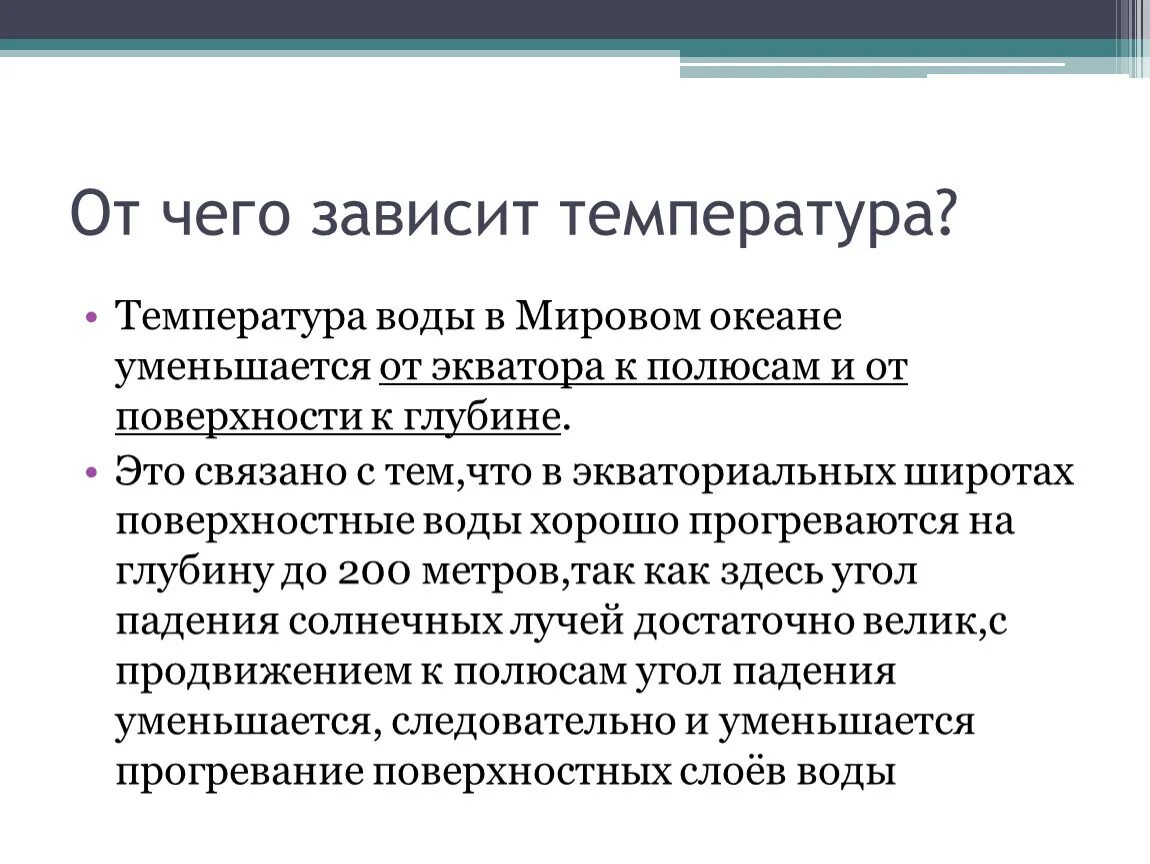 От чего зависит температура?

• Температура воды в Мировом океане уменьшается от экватора к полюсам и от поверхности к глубине.

• Это связано с тем,что в экваториальных широтах поверхностные воды хорошо прогреваются на глубину до 200 метров,так как здесь угол падения солнечных лучей достаточно велик,с продвижением к полюсам угол падения уменьшается, следовательно и уменьшается прогревание поверхностных слоёв воды